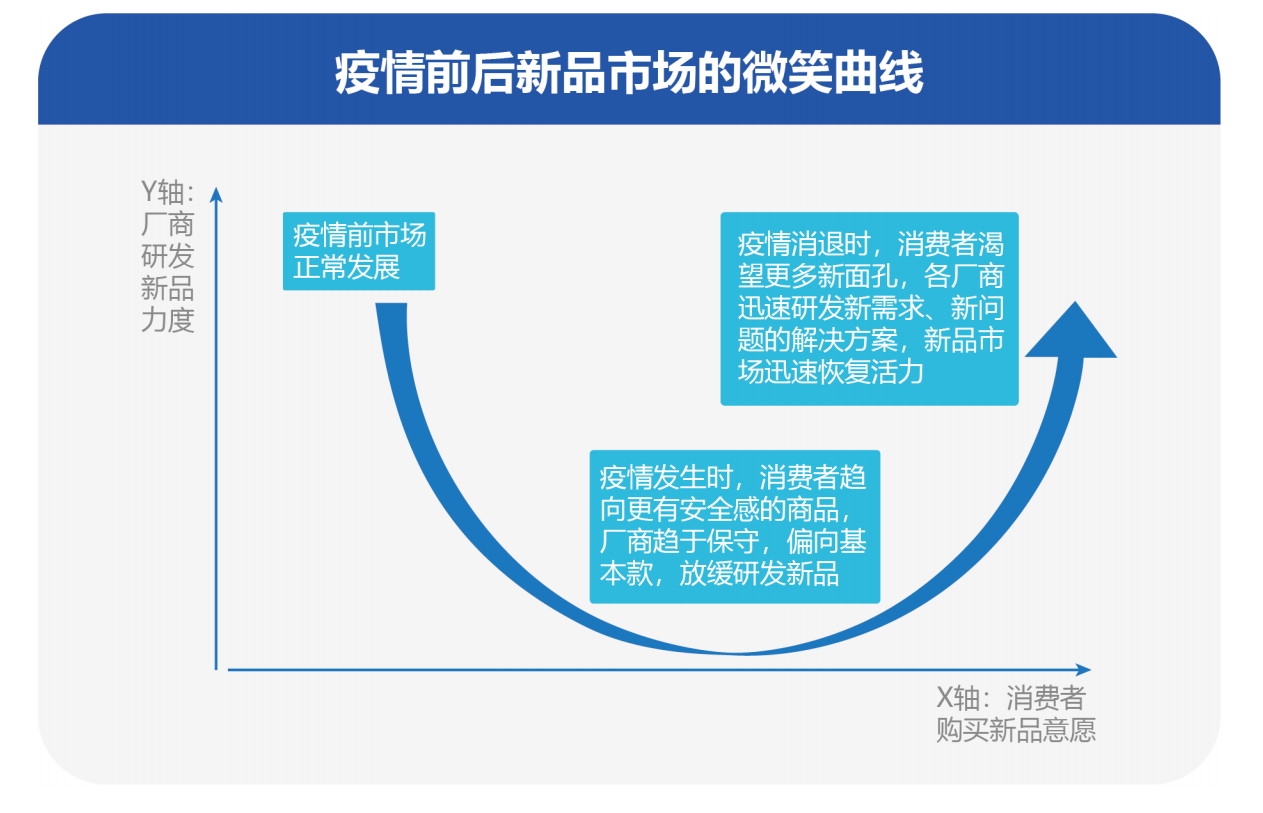 疫情前后新品市场的微笑曲线

Y轴：厂商研发新品力度

疫情前市场正常发展

疫情消退时，消费者渴望更多新面孔，各厂商迅速研发新需求、新问题的解决方案，新品市场迅速恢复活力

疫情发生时，消费者趋向更有安全感的商品，厂商趋于保守，偏向基本款，放缓研发新品

X轴：消费者购买新品意愿